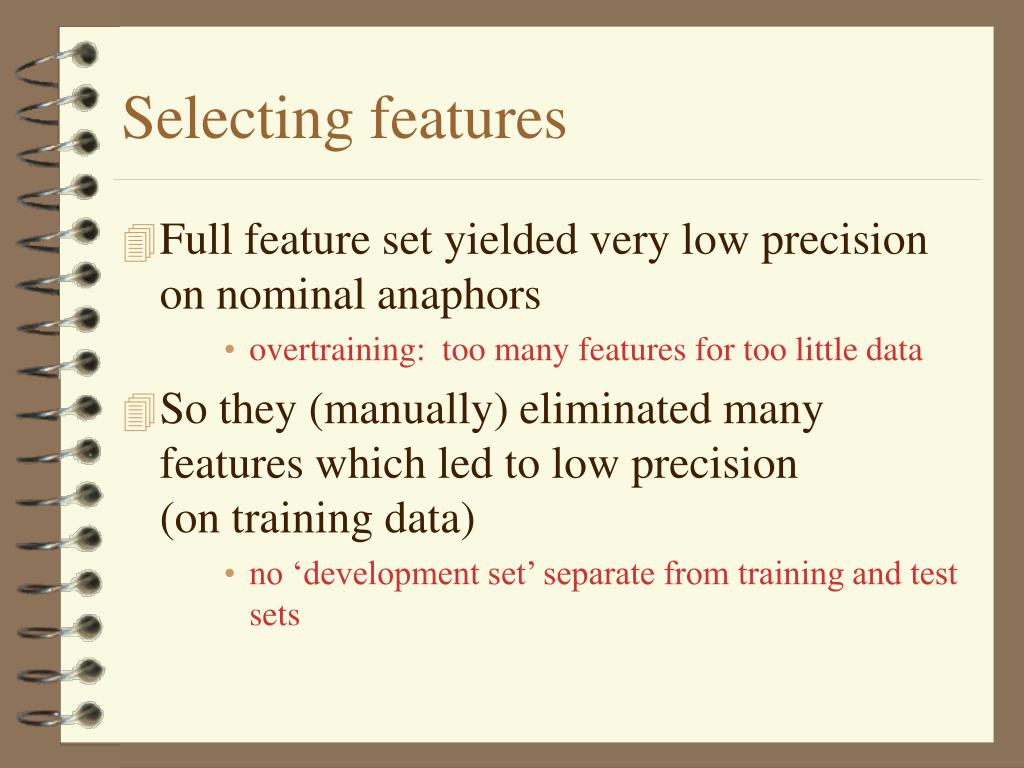 Selecting features

Full feature set yielded very low precision on nominal anaphors

• overtraining: too many features for too little data

So they (manually) eliminated many features which led to low precision (on training data)

• no ‘development set’ separate from training and test sets